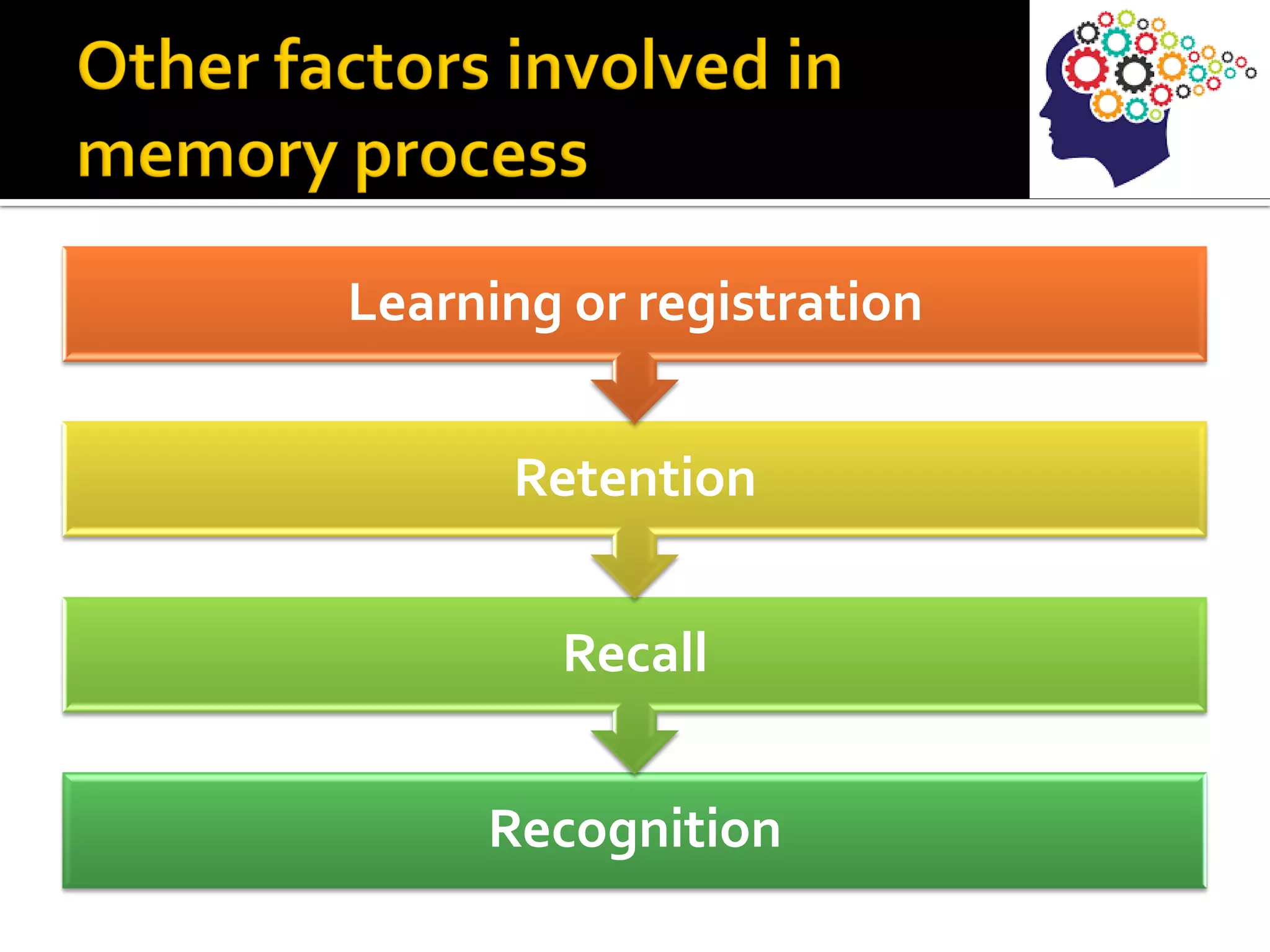 Other factors involved in memory process

Learning or registration

Retention

Recall

Recognition